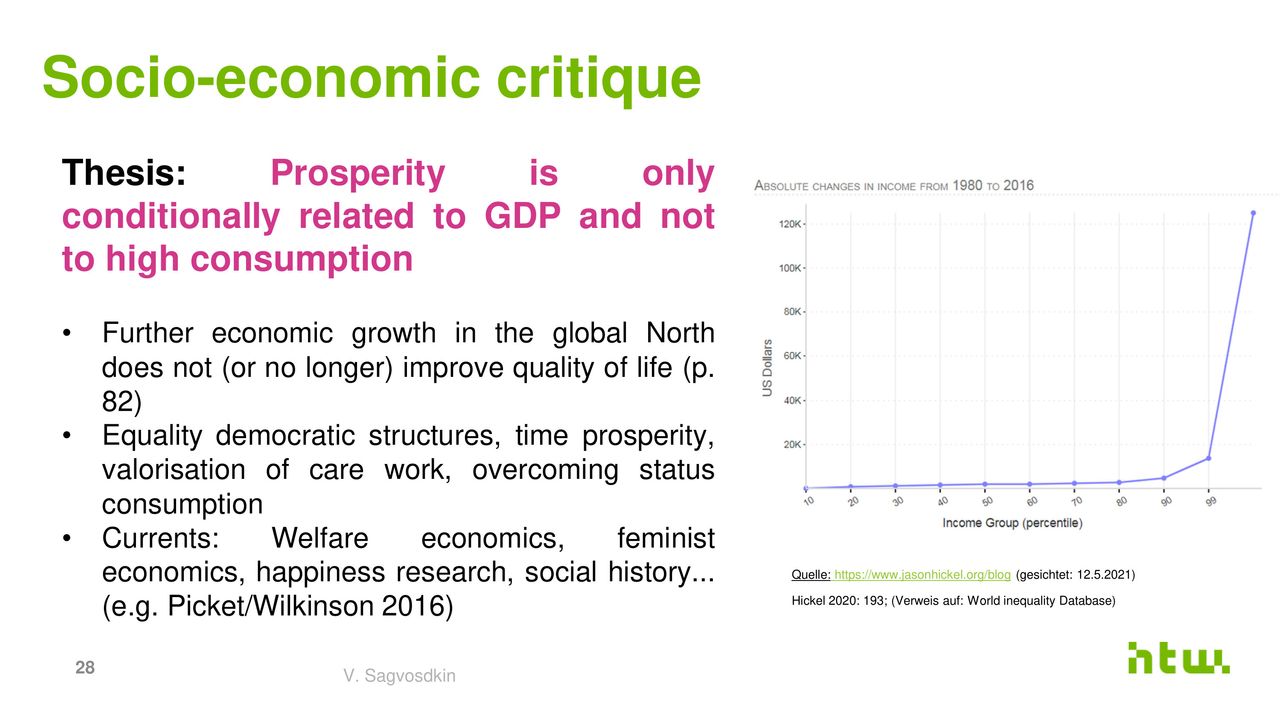 Socio-economic critique

Thesis: Prosperity is only conditionally related to GDP and not to high consumption

• Further economic growth in the global North does not (or no longer) improve quality of life (p. 82)
• Equality democratic structures, time prosperity, valorisation of care work, overcoming status consumption
• Currents: Welfare economics, feminist economics, happiness research, social history... (e.g. Picket/Wilkinson 2016)

ABSOLUTE CHANGES IN INCOME FROM 1980 TO 2016

120K
100K
80K
60K
40K
20K
US Dollars
10 20 30 40 50 60 70 80 90 99
Income Group (percentile)

Quelle: https://www.jasonhickel.org/blog (gesichtet: 12.5.2021)
Hickel 2020: 193; (Verweis auf: World inequality Database)

28
V. Sagvosdkin
htw.